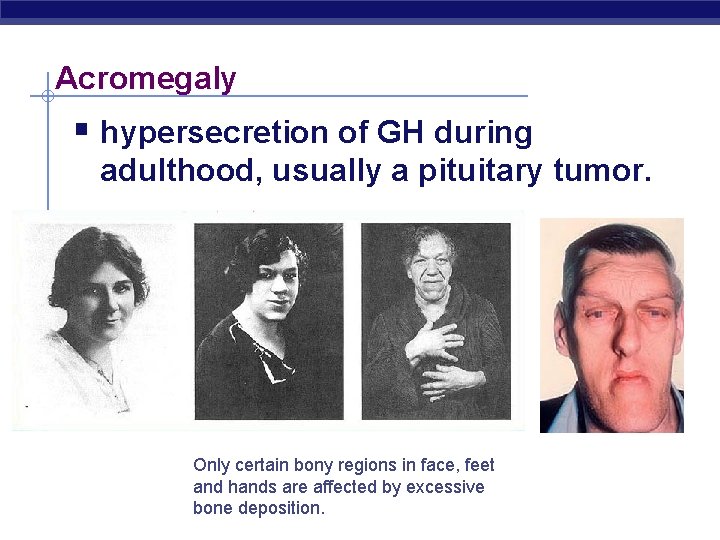 Acromegaly

▪ hypersecretion of GH during adulthood, usually a pituitary tumor.

Only certain bony regions in face, feet and hands are affected by excessive bone deposition.